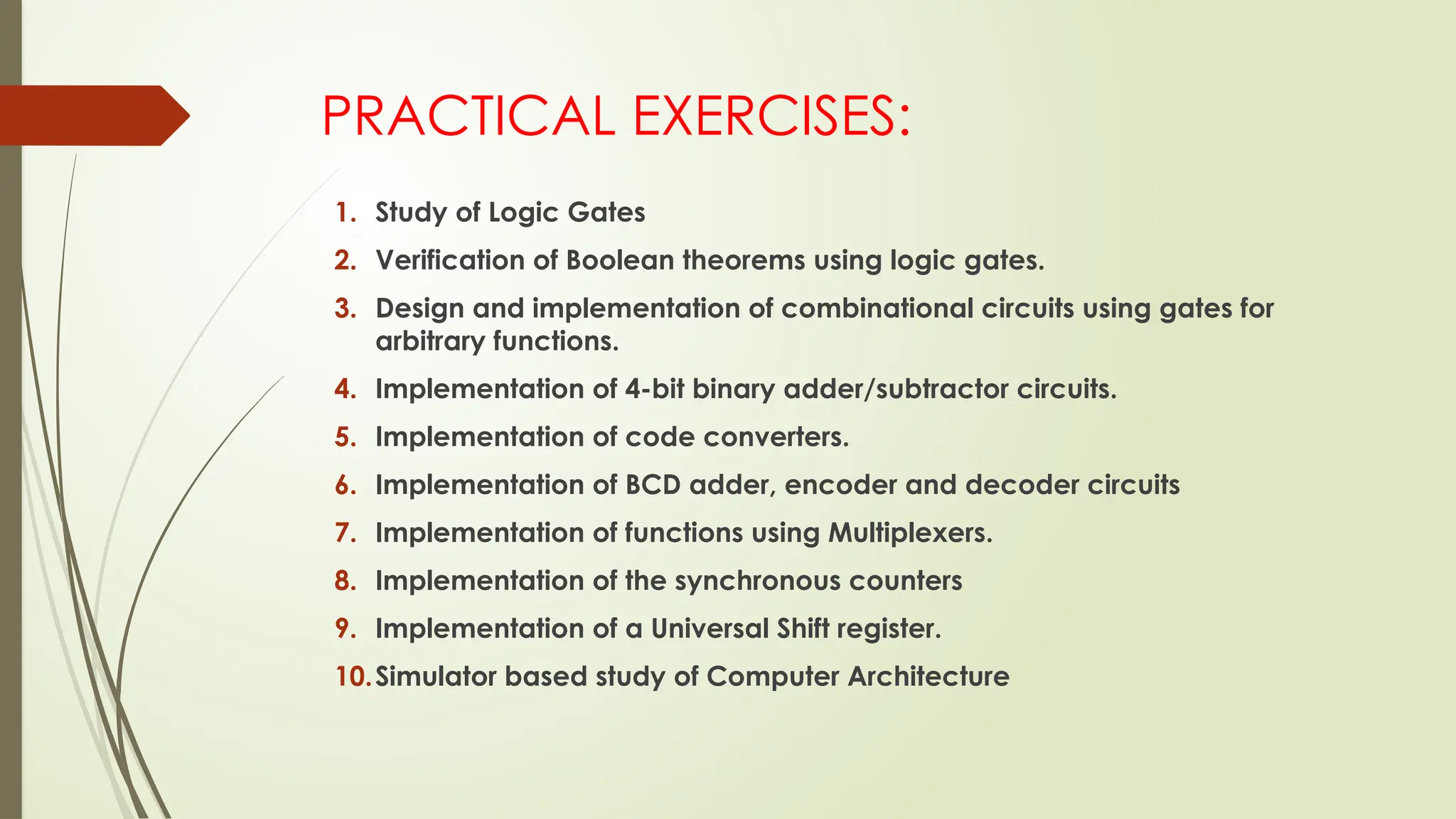 PRACTICAL EXERCISES:

1. Study of Logic Gates
2. Verification of Boolean theorems using logic gates.
3. Design and implementation of combinational circuits using gates for arbitrary functions.
4. Implementation of 4-bit binary adder/subtractor circuits.
5. Implementation of code converters.
6. Implementation of BCD adder, encoder and decoder circuits
7. Implementation of functions using Multiplexers.
8. Implementation of the synchronous counters
9. Implementation of a Universal Shift register.
10. Simulator based study of Computer Architecture